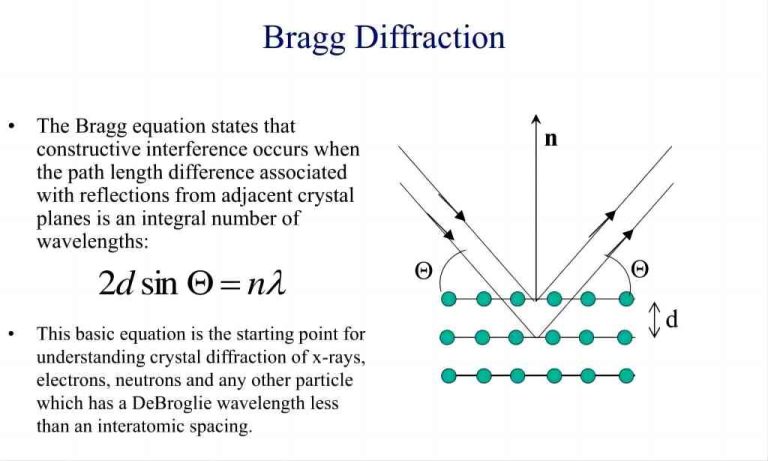 Bragg Diffraction

• The Bragg equation states that constructive interference occurs when the path length difference associated with reflections from adjacent crystal planes is an integral number of wavelengths:

$2d \sin \Theta = n\lambda$

• This basic equation is the starting point for understanding crystal diffraction of x-rays, electrons, neutrons and any other particle which has a DeBroglie wavelength less than an interatomic spacing.

n

$\Theta$

$\Theta$

d